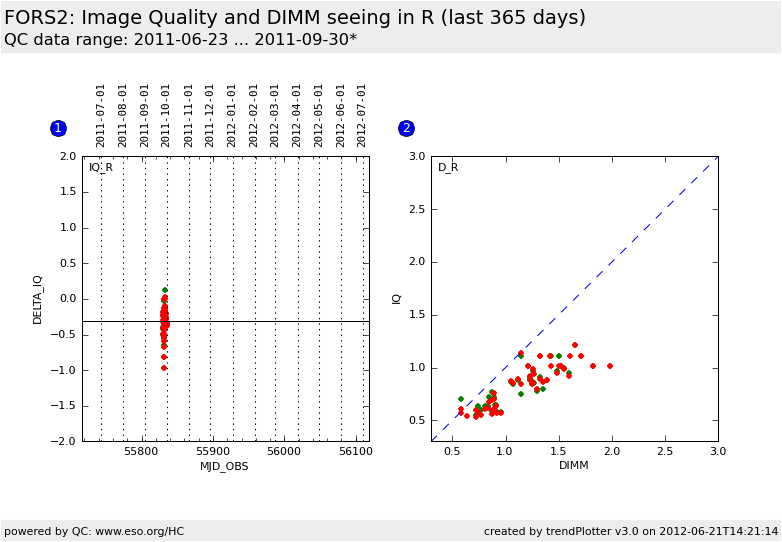 FORS2: Image Quality and DIMM seeing in R (last 365 days)
QC data range: 2011-06-23 ... 2011-09-30*

1

2011-07-01
2011-08-01
2011-09-01
2011-10-01
2011-11-01
2011-12-01
2012-01-01
2012-02-01
2012-03-01
2012-04-01
2012-05-01
2012-06-01
2012-07-01

IQ_R

DELTA_IQ

2.0
1.5
1.0
0.5
0.0
−0.5
−1.0
−1.5
−2.0

55800
55900
56000
56100

MJD_OBS

2

D_R

IQ

3.0
2.5
2.0
1.5
1.0
0.5

0.5
1.0
1.5
2.0
2.5
3.0

DIMM

powered by QC: www.eso.org/HC

created by trendPlotter v3.0 on 2012-06-21T14:21:14